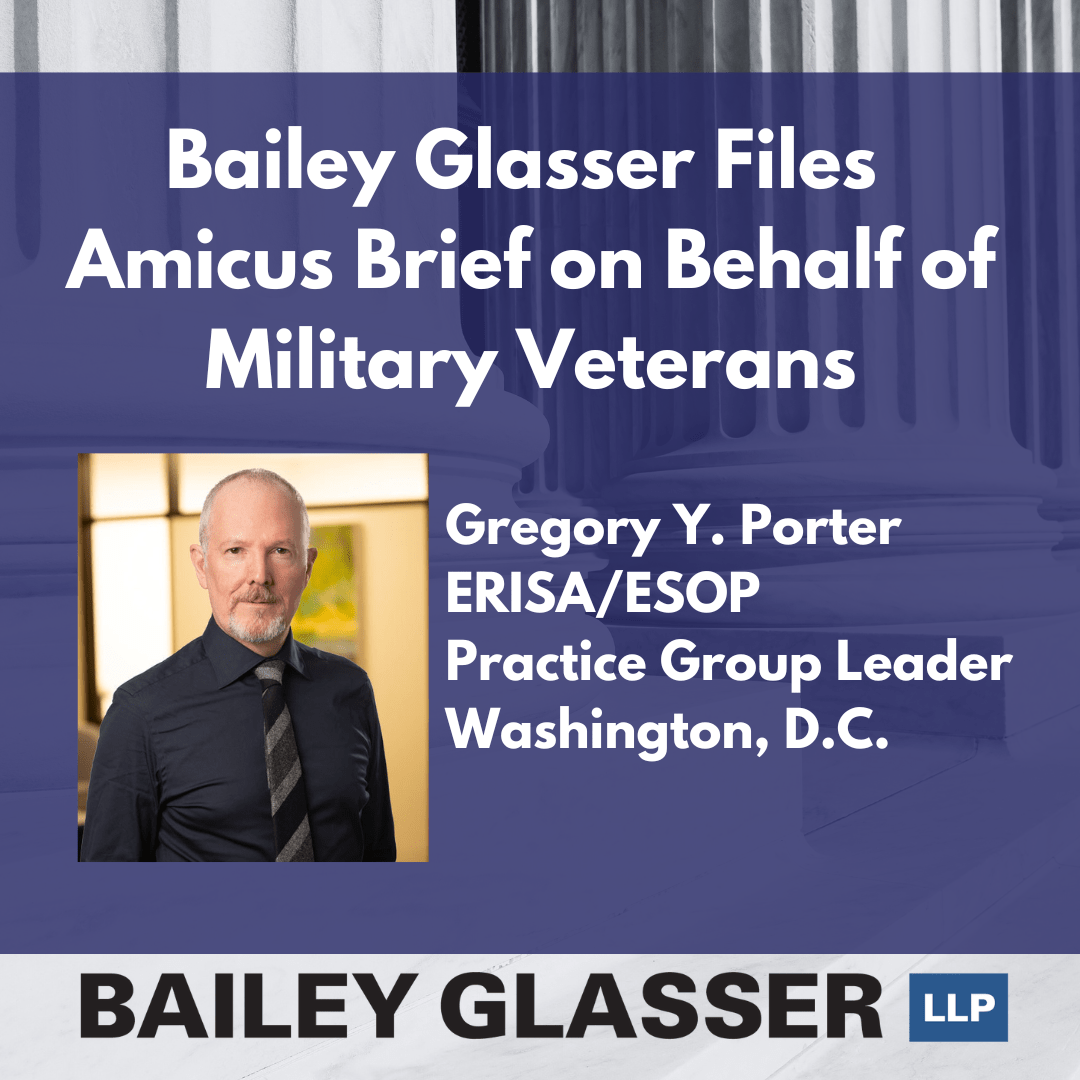 Bailey Glasser Files Amicus Brief on Behalf of Military Veterans

Gregory Y. Porter
ERISA/ESOP
Practice Group Leader
Washington, D.C.

BAILEY GLASSER LLP